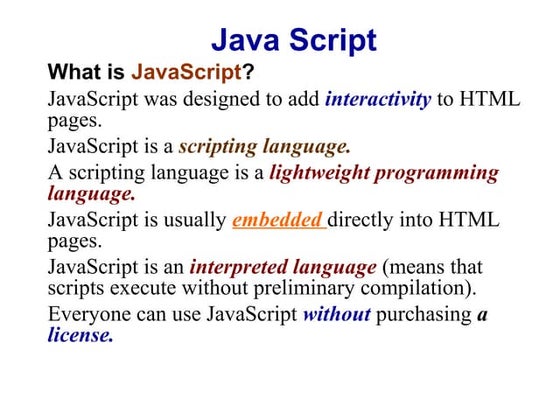 Java Script

What is JavaScript?

JavaScript was designed to add interactivity to HTML pages.

JavaScript is a scripting language.

A scripting language is a lightweight programming language.

JavaScript is usually embedded directly into HTML pages.

JavaScript is an interpreted language (means that scripts execute without preliminary compilation).

Everyone can use JavaScript without purchasing a license.